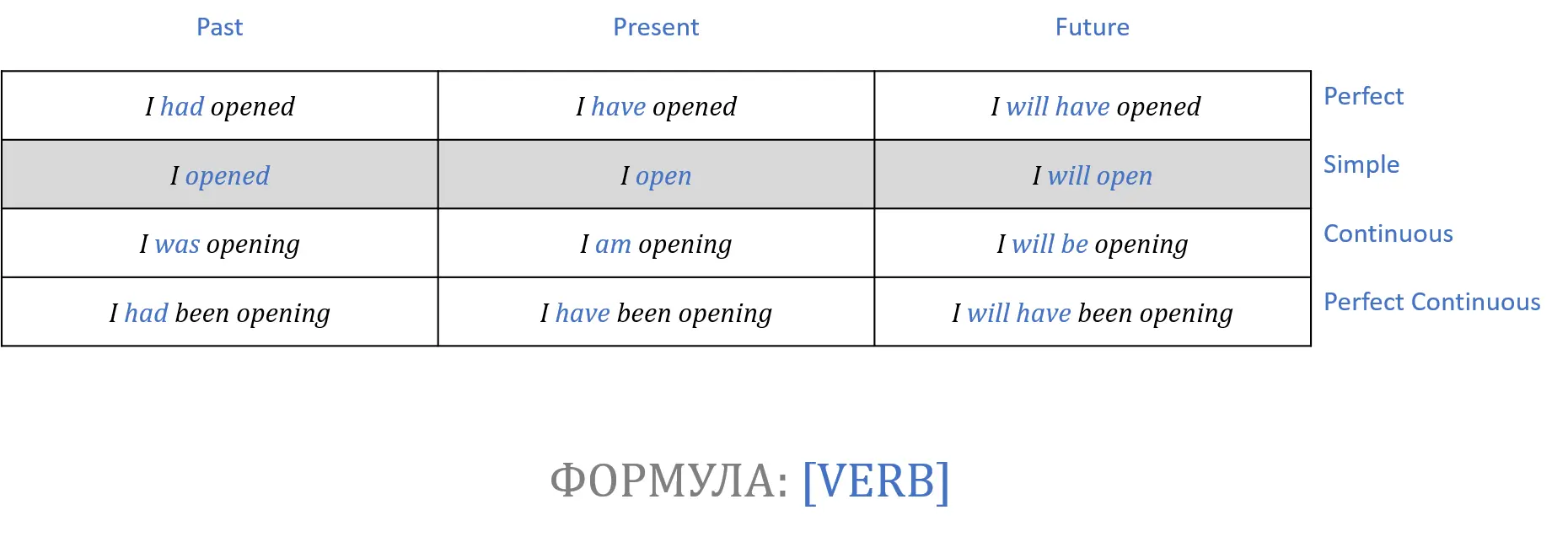 | Past | Present | Future | |
|---|---|---|---|
| I had opened | I have opened | I will have opened | Perfect |
| I opened | I open | I will open | Simple |
| I was opening | I am opening | I will be opening | Continuous |
| I had been opening | I have been opening | I will have been opening | Perfect Continuous |

ФОРМУЛА: [VERB]